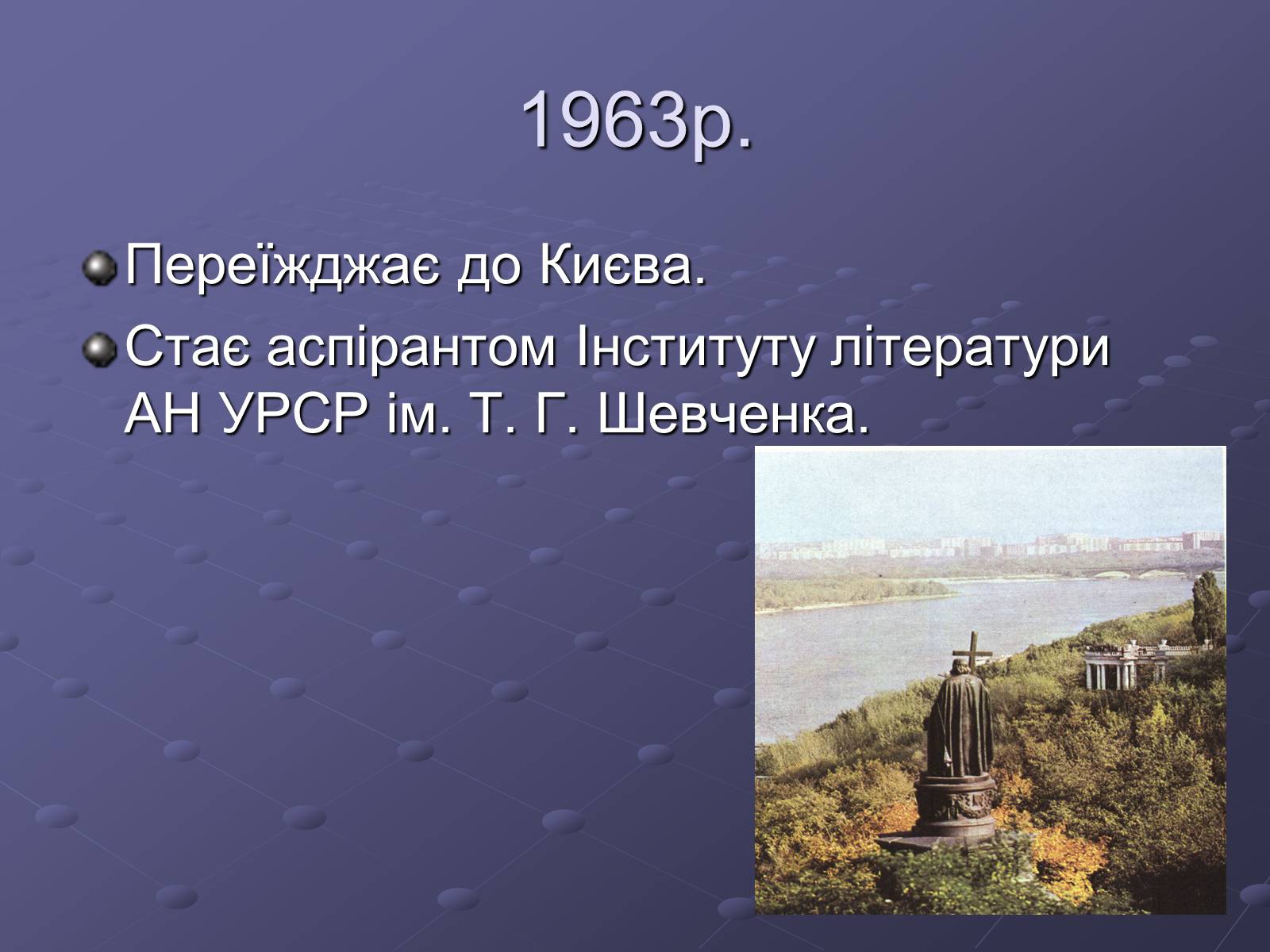 1963р.

Переїжджає до Києва.

Стає аспірантом Інституту літератури АН УРСР ім. Т. Г. Шевченка.